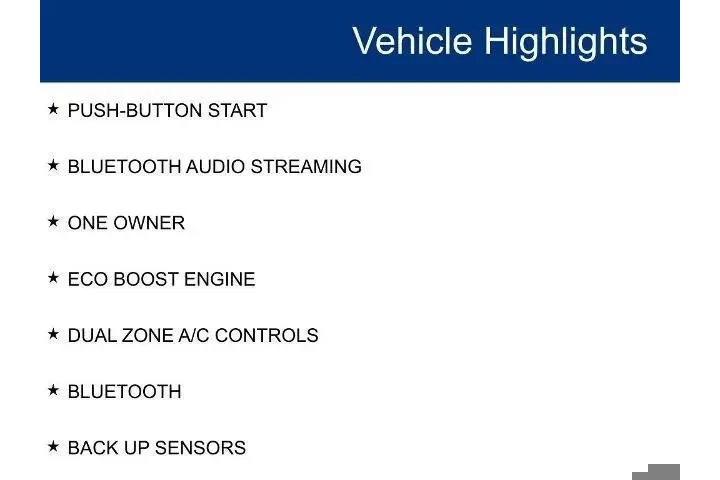 Vehicle Highlights

★ PUSH-BUTTON START

★ BLUETOOTH AUDIO STREAMING

★ ONE OWNER

★ ECO BOOST ENGINE

★ DUAL ZONE A/C CONTROLS

★ BLUETOOTH

★ BACK UP SENSORS